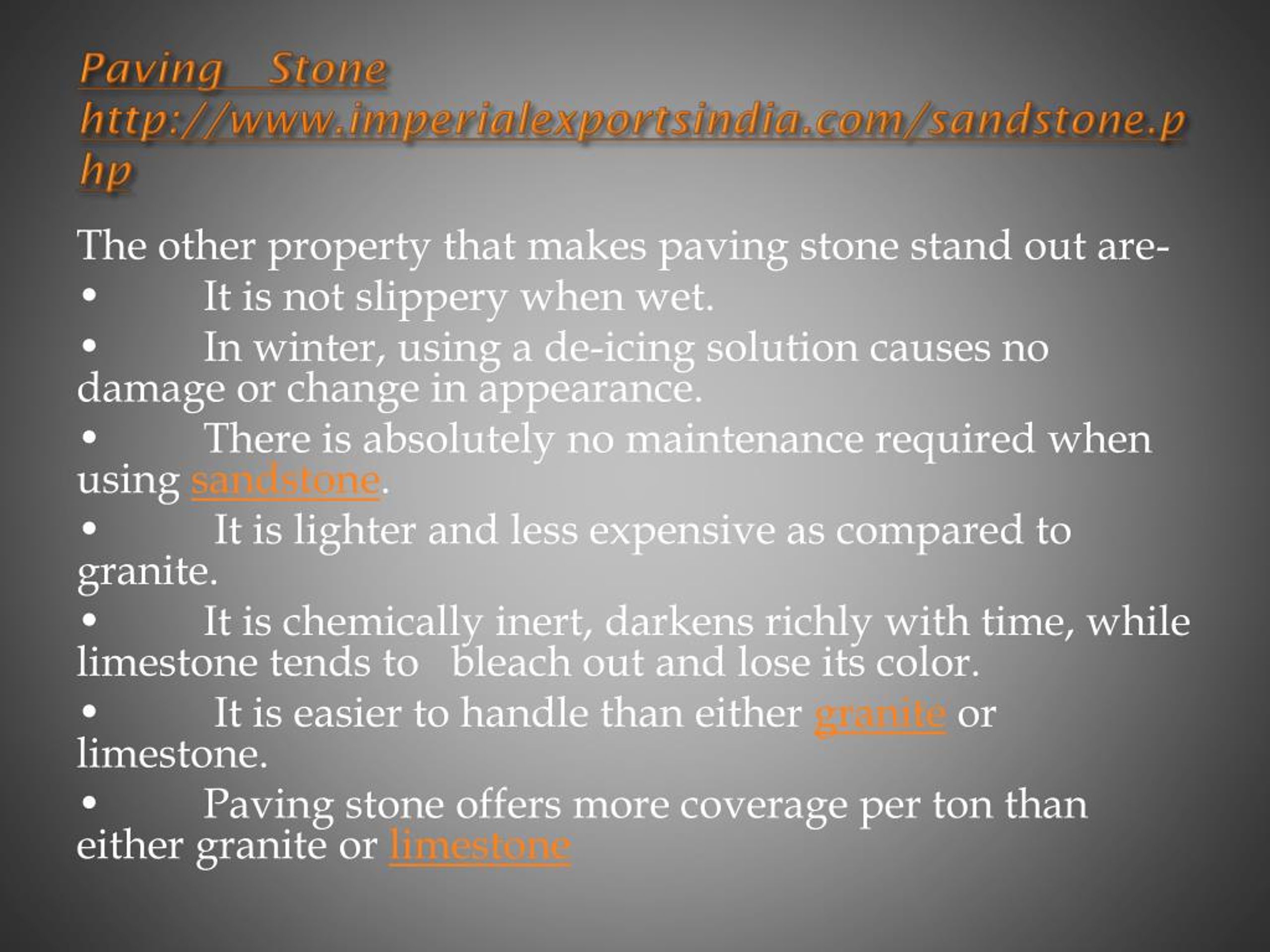 Paving Stone http://www.imperialexportsindia.com/sandstone.php

The other property that makes paving stone stand out are-

• It is not slippery when wet.

• In winter, using a de-icing solution causes no damage or change in appearance.

• There is absolutely no maintenance required when using sandstone.

• It is lighter and less expensive as compared to granite.

• It is chemically inert, darkens richly with time, while limestone tends to bleach out and lose its color.

• It is easier to handle than either granite or limestone.

• Paving stone offers more coverage per ton than either granite or limestone